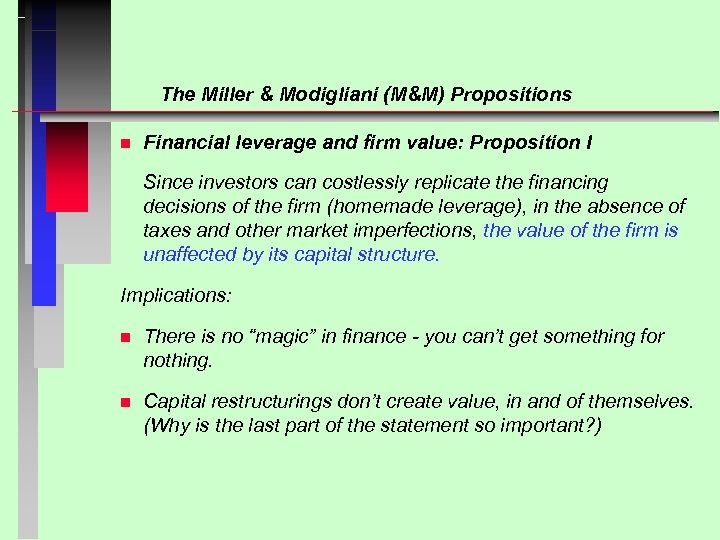 The Miller & Modigliani (M&M) Propositions

■ Financial leverage and firm value: Proposition I

Since investors can costlessly replicate the financing decisions of the firm (homemade leverage), in the absence of taxes and other market imperfections, the value of the firm is unaffected by its capital structure.

Implications:

■ There is no “magic” in finance - you can’t get something for nothing.

■ Capital restructurings don’t create value, in and of themselves. (Why is the last part of the statement so important?)